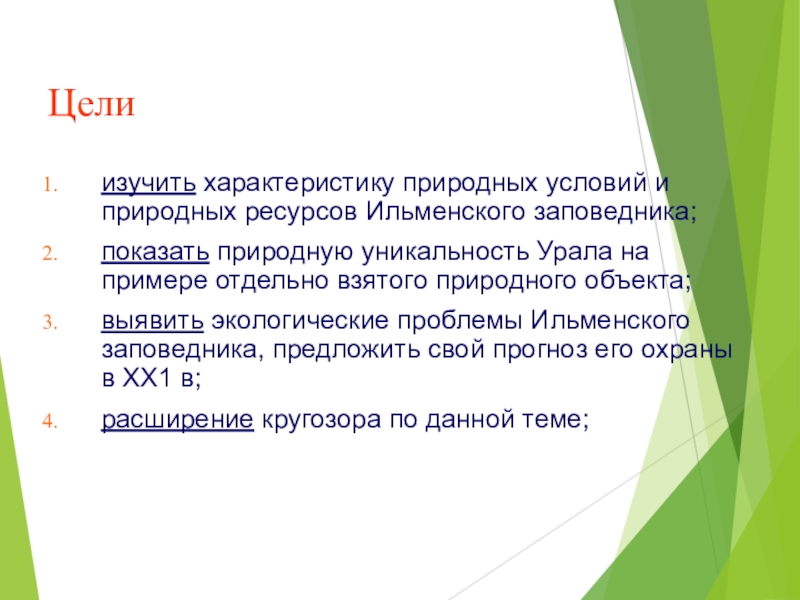 Цели

1. изучить характеристику природных условий и природных ресурсов Ильменского заповедника;

2. показать природную уникальность Урала на примере отдельно взятого природного объекта;

3. выявить экологические проблемы Ильменского заповедника, предложить свой прогноз его охраны в ХХ1 в;

4. расширение кругозора по данной теме;